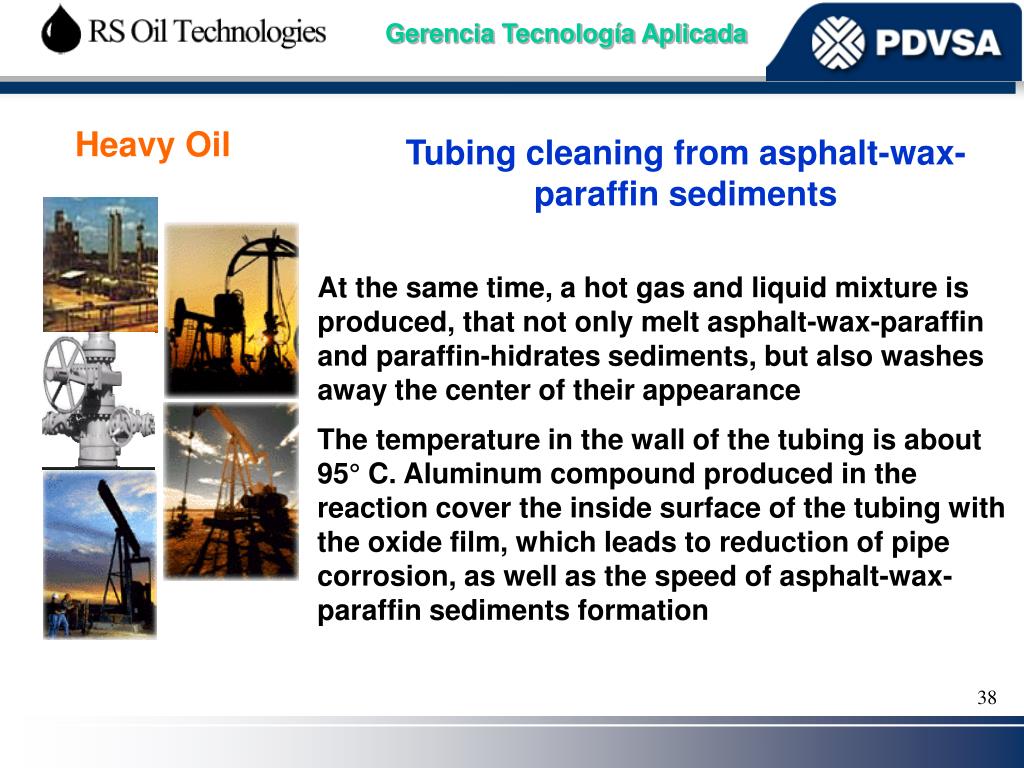 RS Oil Technologies

Gerencia Tecnología Aplicada

PDVSA

Heavy Oil

Tubing cleaning from asphalt-wax-paraffin sediments

At the same time, a hot gas and liquid mixture is produced, that not only melt asphalt-wax-paraffin and paraffin-hidrates sediments, but also washes away the center of their appearance

The temperature in the wall of the tubing is about 95° C. Aluminum compound produced in the reaction cover the inside surface of the tubing with the oxide film, which leads to reduction of pipe corrosion, as well as the speed of asphalt-wax-paraffin sediments formation

38